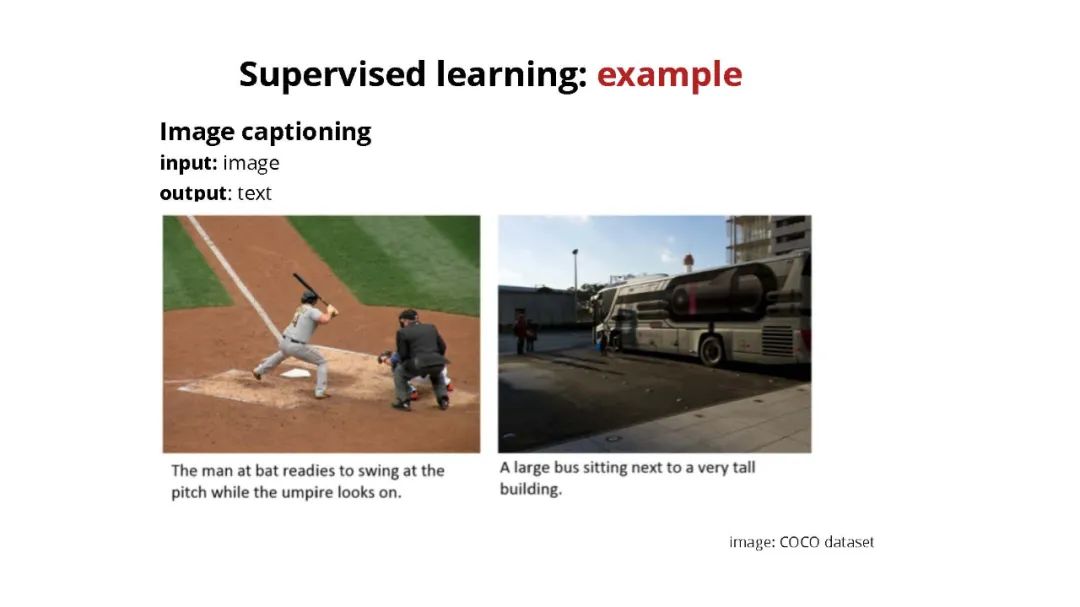 Supervised learning: example

Image captioning
input: image
output: text

The man at bat readies to swing at the pitch while the umpire looks on.

A large bus sitting next to a very tall building.

image: COCO dataset